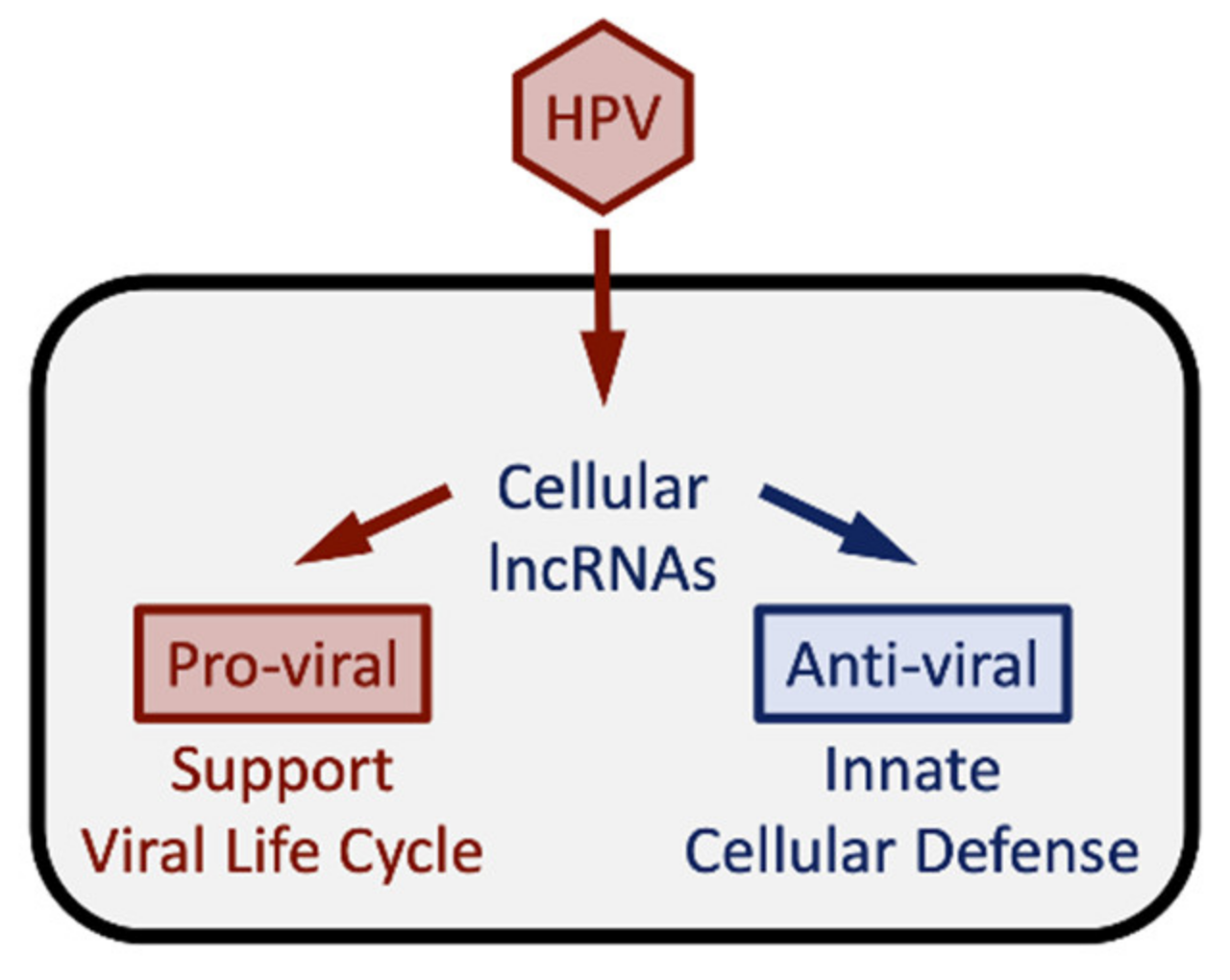 HPV

Cellular lncRNAs

Pro-viral

Support Viral Life Cycle

Anti-viral

Innate Cellular Defense